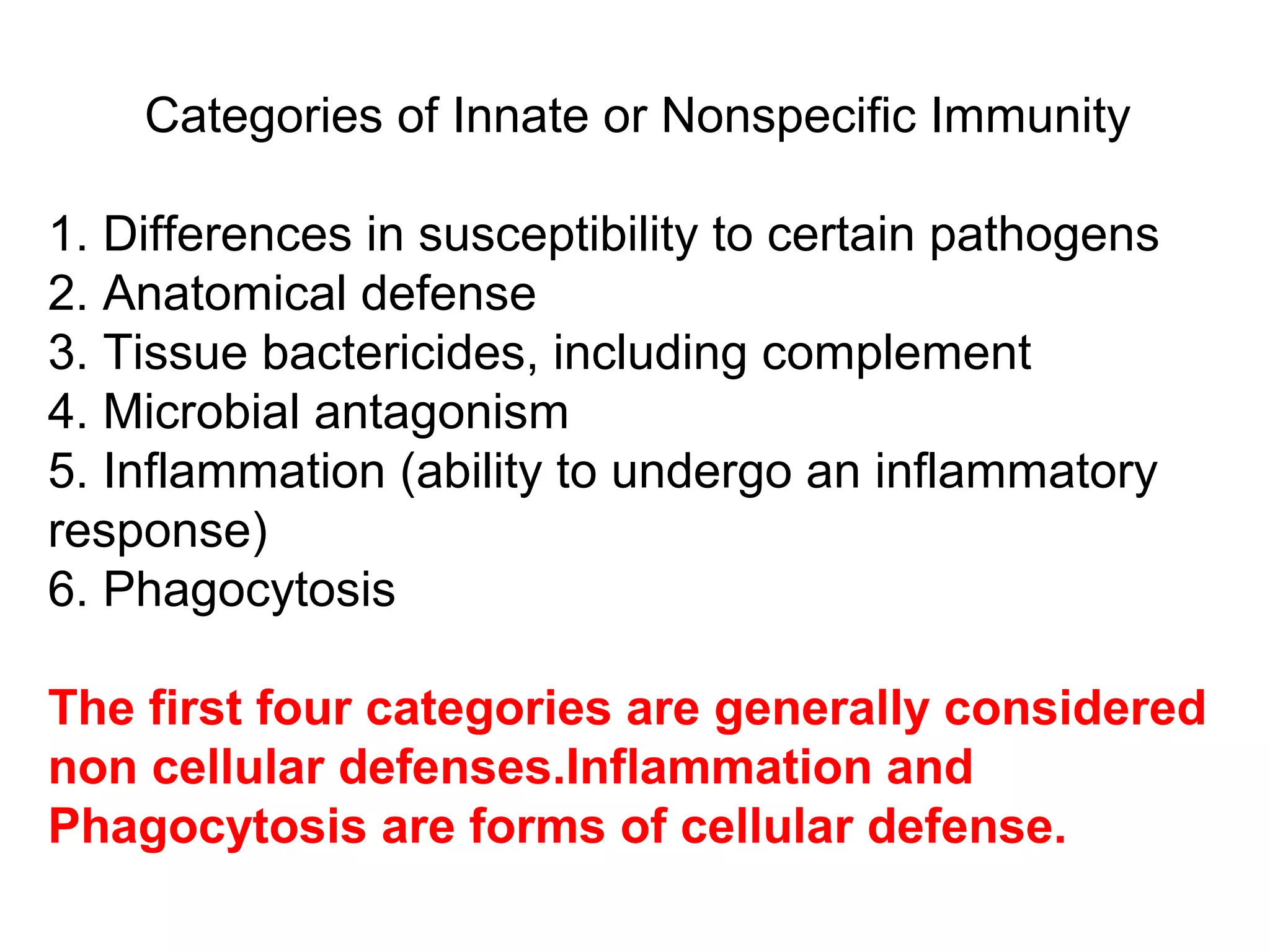 Categories of Innate or Nonspecific Immunity

1. Differences in susceptibility to certain pathogens
2. Anatomical defense
3. Tissue bactericides, including complement
4. Microbial antagonism
5. Inflammation (ability to undergo an inflammatory response)
6. Phagocytosis

The first four categories are generally considered non cellular defenses.Inflammation and Phagocytosis are forms of cellular defense.